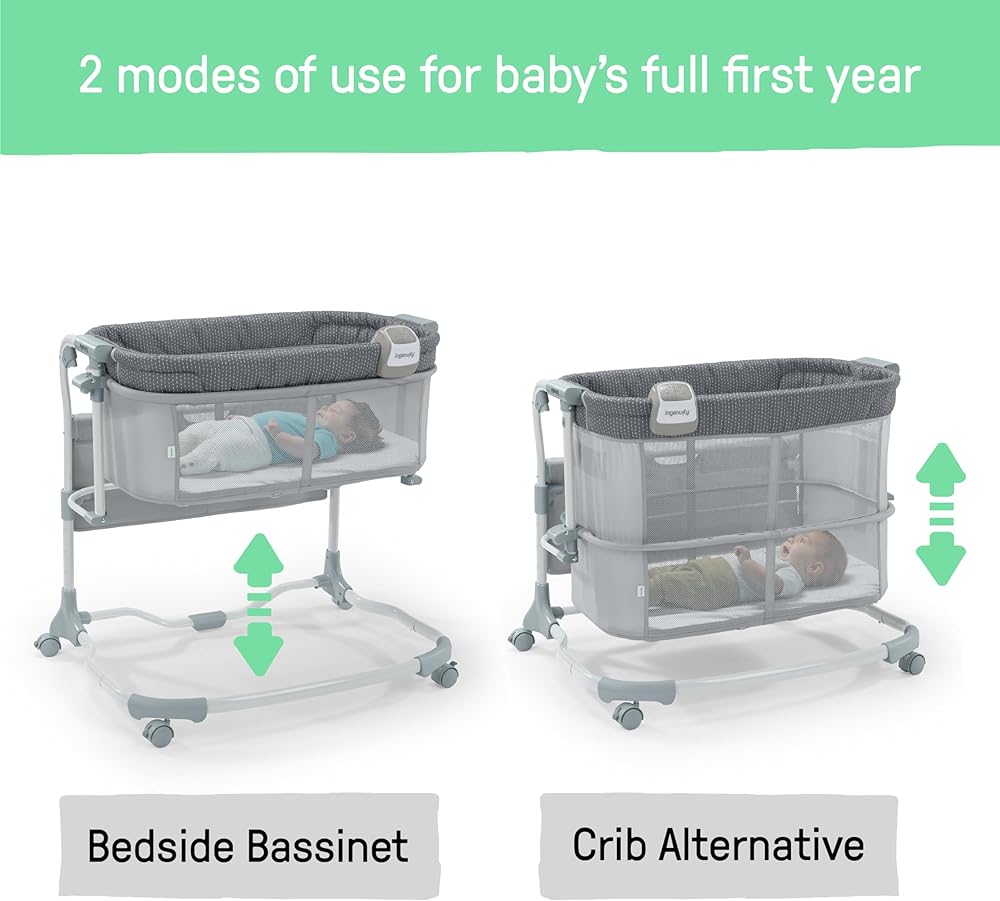 2 modes of use for baby's full first year

ingenuity

ingenuity

Bedside Bassinet

Crib Alternative